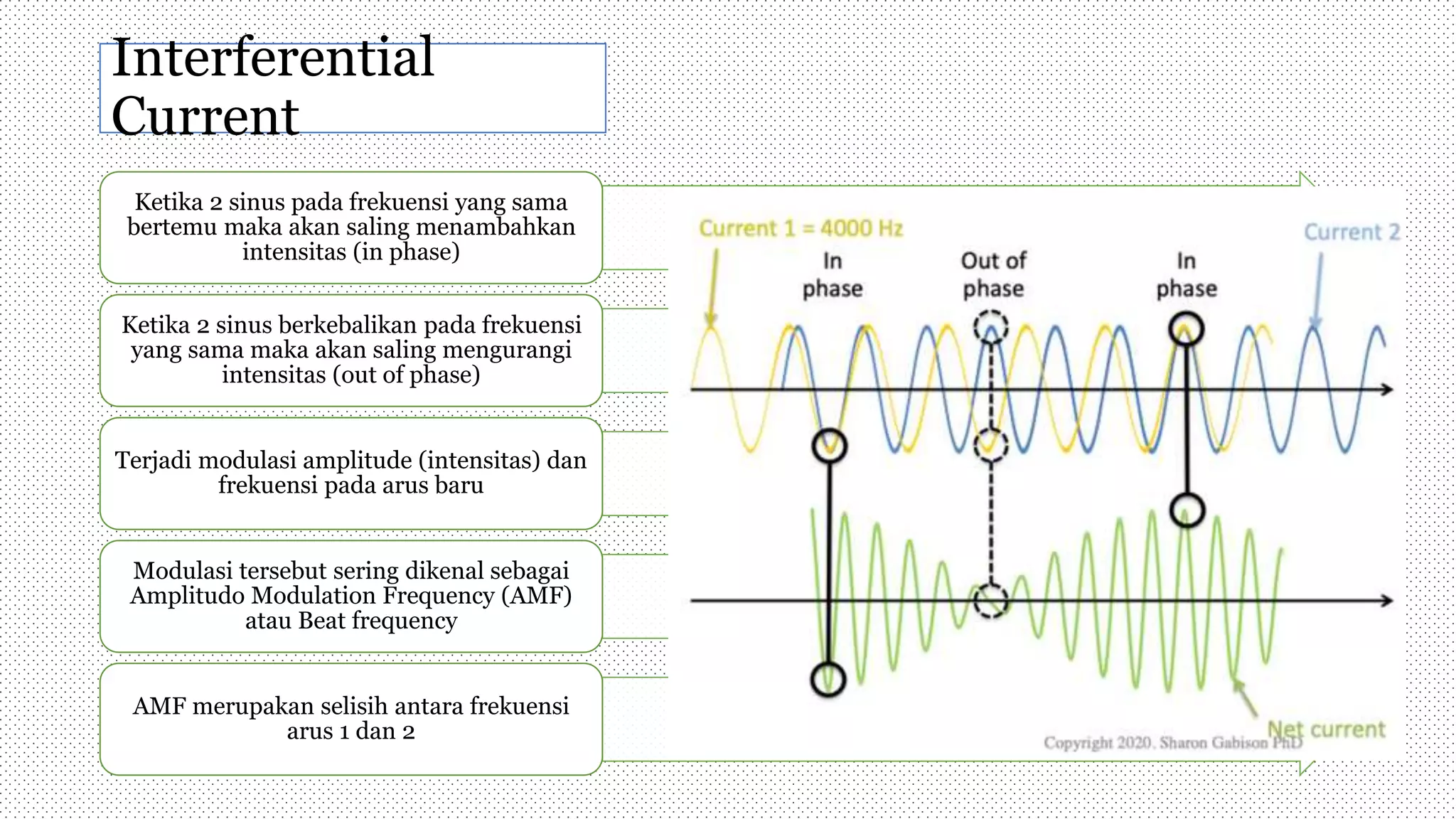 Interferential Current

Ketika 2 sinus pada frekuensi yang sama bertemu maka akan saling menambahkan intensitas (in phase)

Ketika 2 sinus berkebalikan pada frekuensi yang sama maka akan saling mengurangi intensitas (out of phase)

Terjadi modulasi amplitude (intensitas) dan frekuensi pada arus baru

Modulasi tersebut sering dikenal sebagai Amplitudo Modulation Frequency (AMF) atau Beat frequency

AMF merupakan selisih antara frekuensi arus 1 dan 2

Current 1 = 4000 Hz
Current 2
In phase
Out of phase
In phase
Net current
Copyright 2020. Sharon Gabison PhD